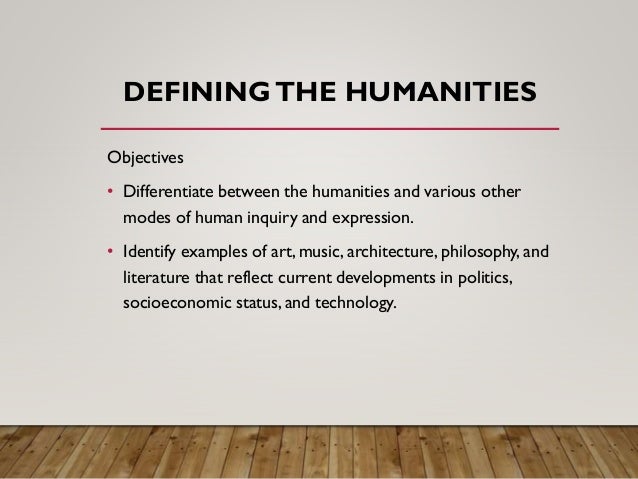 DEFINING THE HUMANITIES

Objectives

• Differentiate between the humanities and various other modes of human inquiry and expression.

• Identify examples of art, music, architecture, philosophy, and literature that reflect current developments in politics, socioeconomic status, and technology.